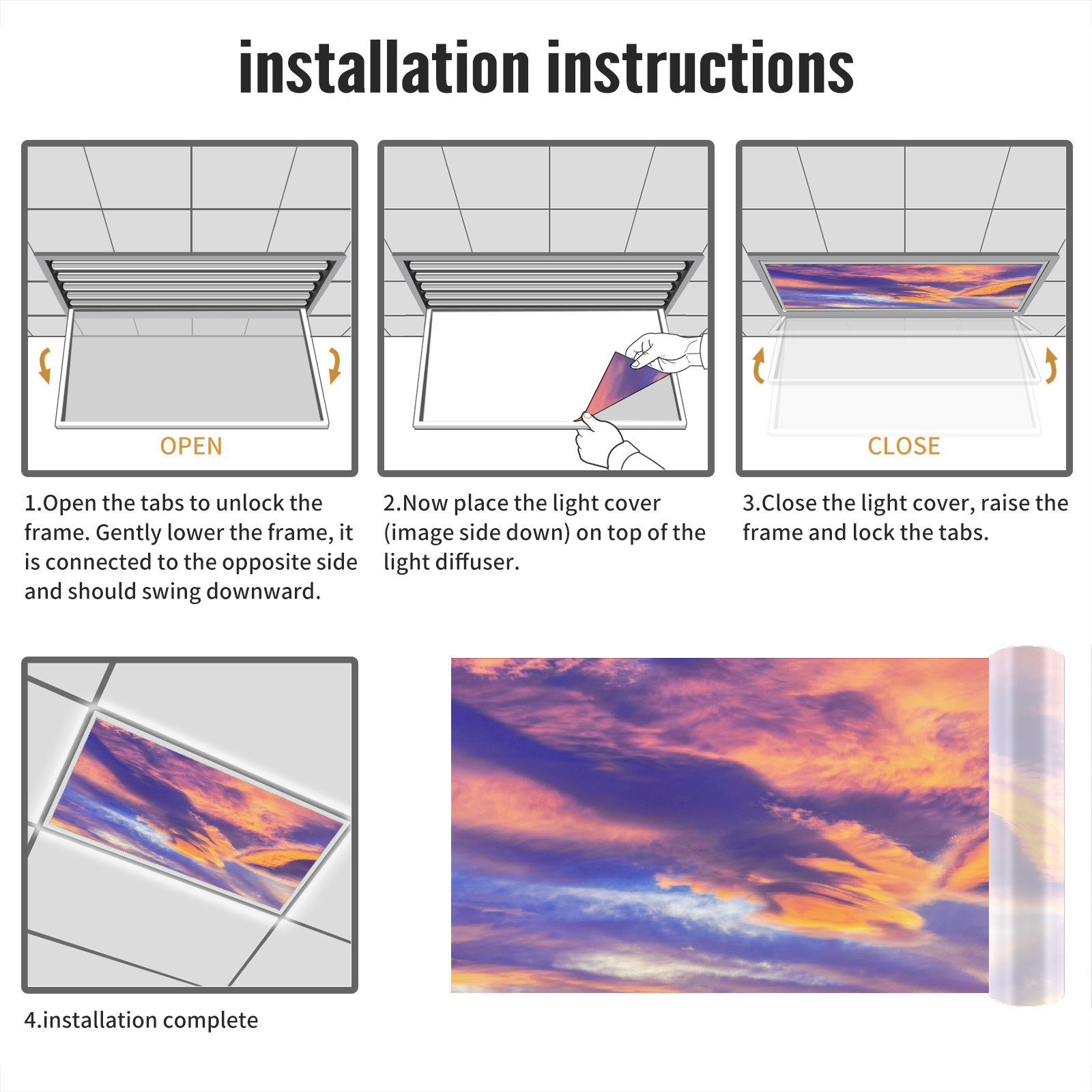 installation instructions

OPEN

1.Open the tabs to unlock the frame. Gently lower the frame, it is connected to the opposite side and should swing downward.

2.Now place the light cover (image side down) on top of the light diffuser.

CLOSE

3.Close the light cover, raise the frame and lock the tabs.

4.installation complete